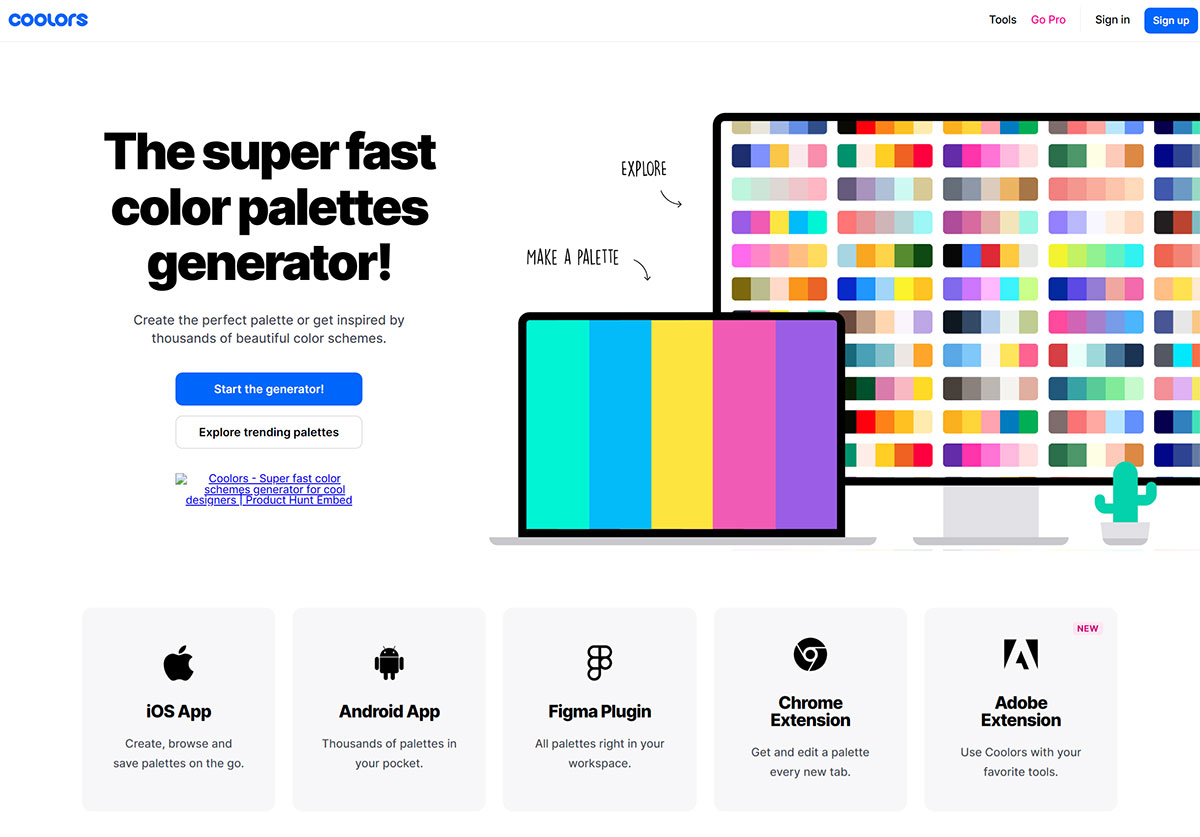 coolors

Tools Go Pro Sign in Sign up

The super fast color palettes generator!

Create the perfect palette or get inspired by thousands of beautiful color schemes.

Start the generator!

Explore trending palettes

Coolors - Super fast color schemes generator for cool designers | Product Hunt Embed

EXPLORE

MAKE A PALETTE

iOS App

Create, browse and save palettes on the go.

Android App

Thousands of palettes in your pocket.

Figma Plugin

All palettes right in your workspace.

Chrome Extension

Get and edit a palette every new tab.

NEW

Adobe Extension

Use Coolors with your favorite tools.